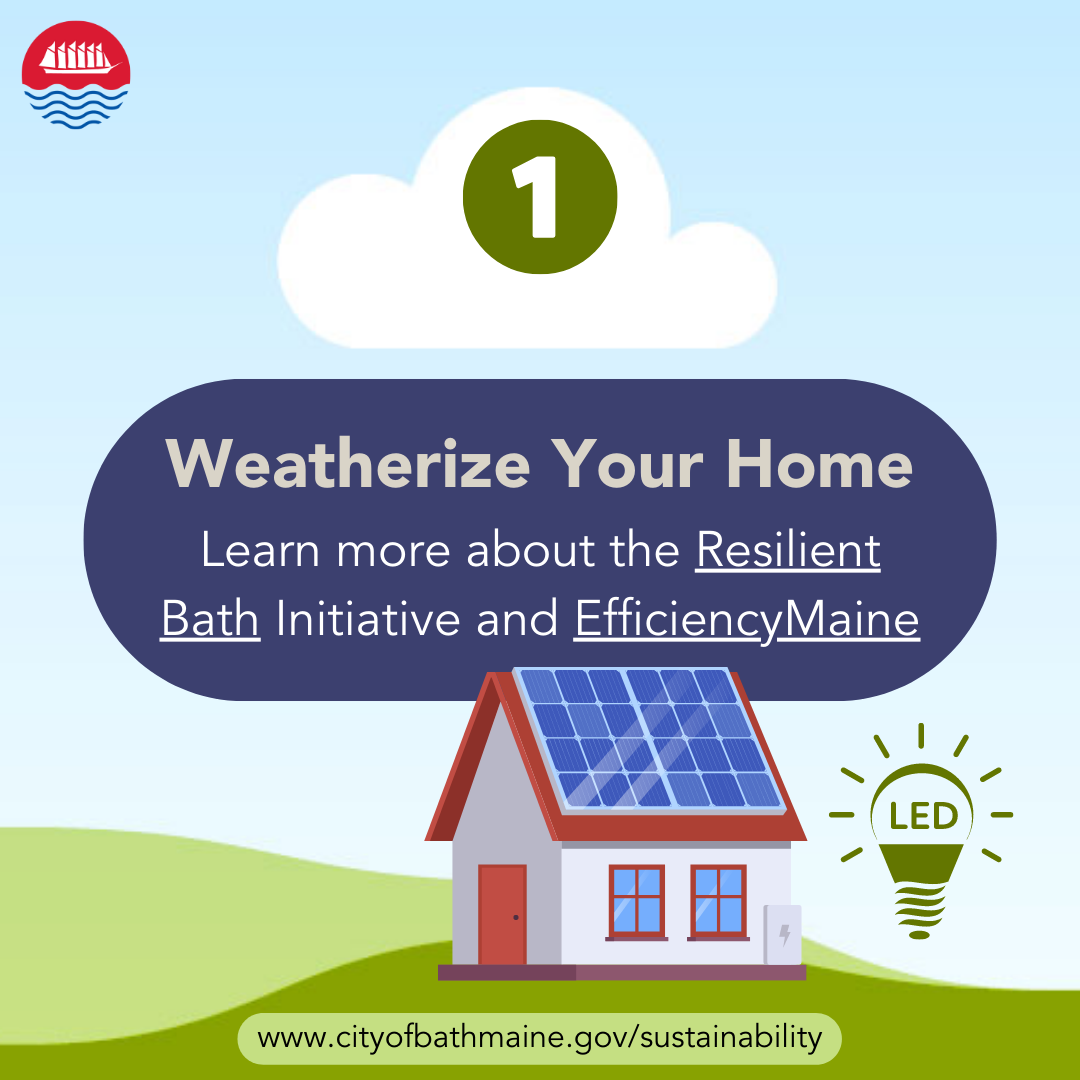 1

Weatherize Your Home

Learn more about the Resilient Bath Initiative and EfficiencyMaine

LED

www.cityofbathmaine.gov/sustainability